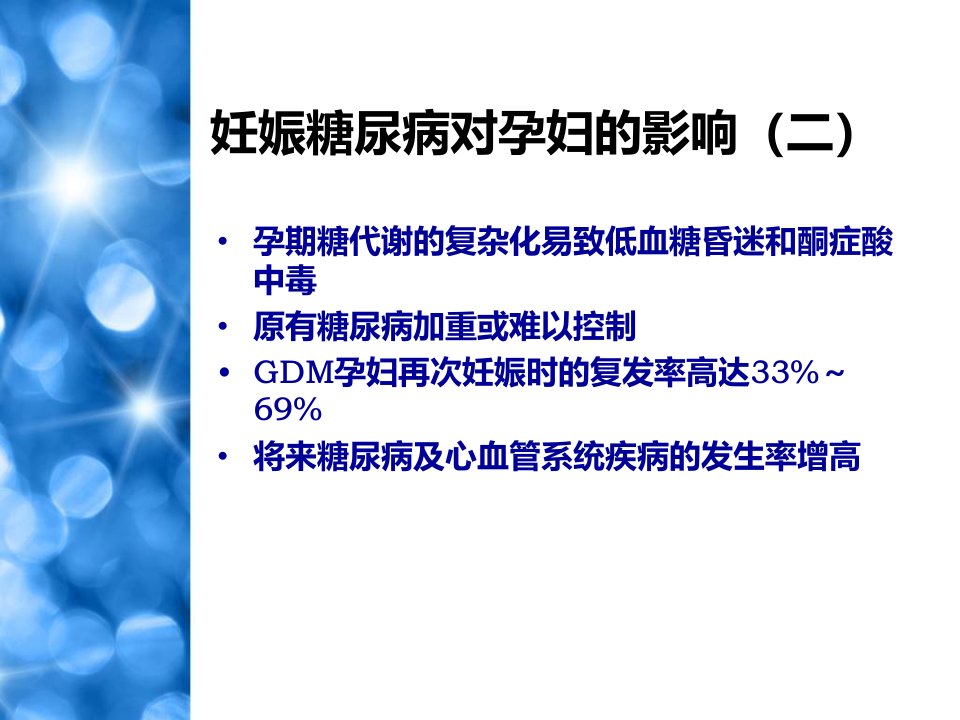 妊娠糖尿病对孕妇的影响（二）

• 孕期糖代谢的复杂化易致低血糖昏迷和酮症酸中毒
• 原有糖尿病加重或难以控制
• GDM孕妇再次妊娠时的复发率高达33%～69%
• 将来糖尿病及心血管系统疾病的发生率增高